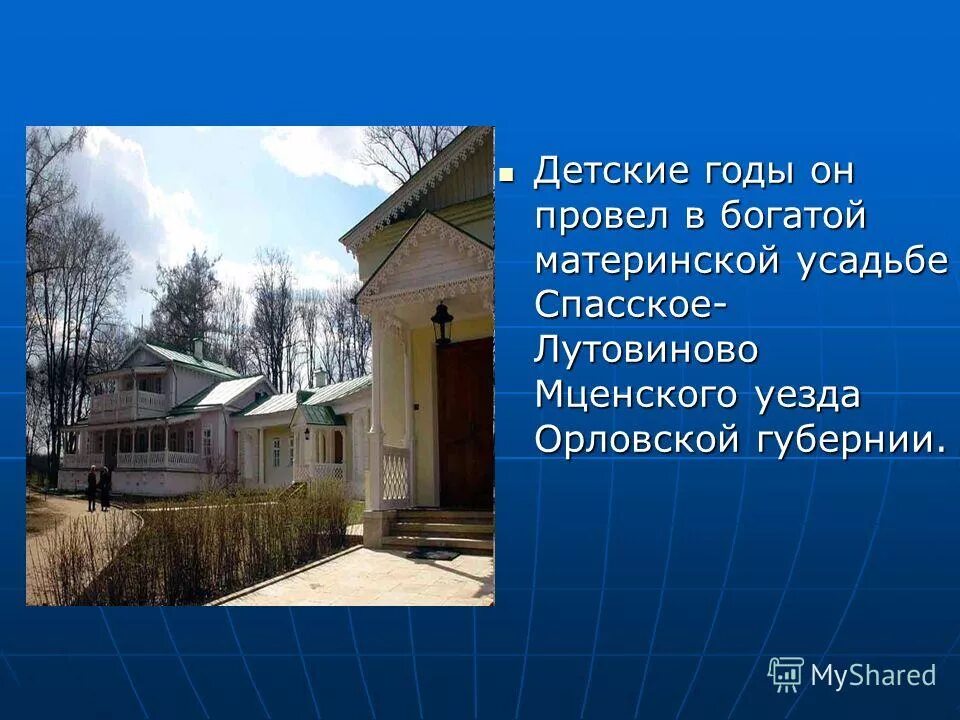 Детские годы он провел в богатой материнской усадьбе Спасское-Лутовиново Мценского уезда Орловской губернии.

MyShared